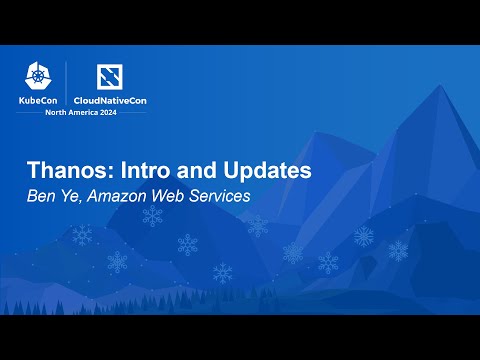 KubeCon CloudNativeCon
North America 2024

Thanos: Intro and Updates
Ben Ye, Amazon Web Services